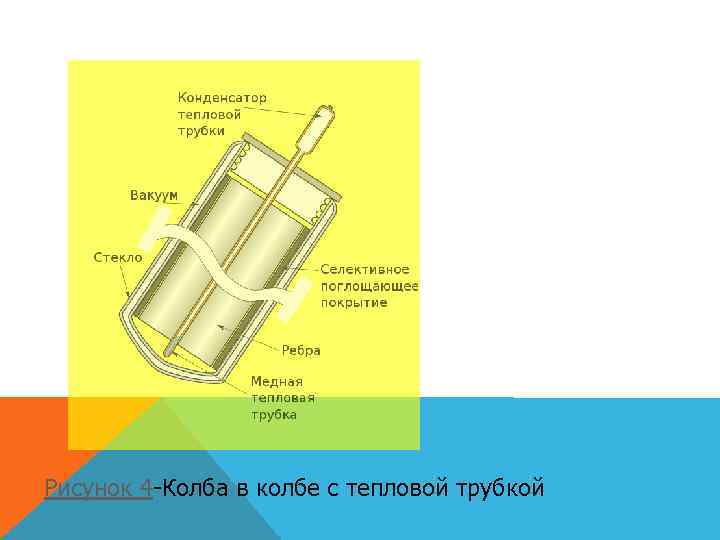 Конденсатор тепловой трубки

Вакуум

Стекло

Селективное поглощающее покрытие

Ребра

Медная тепловая трубка

Рисунок 4-Колба в колбе с тепловой трубкой